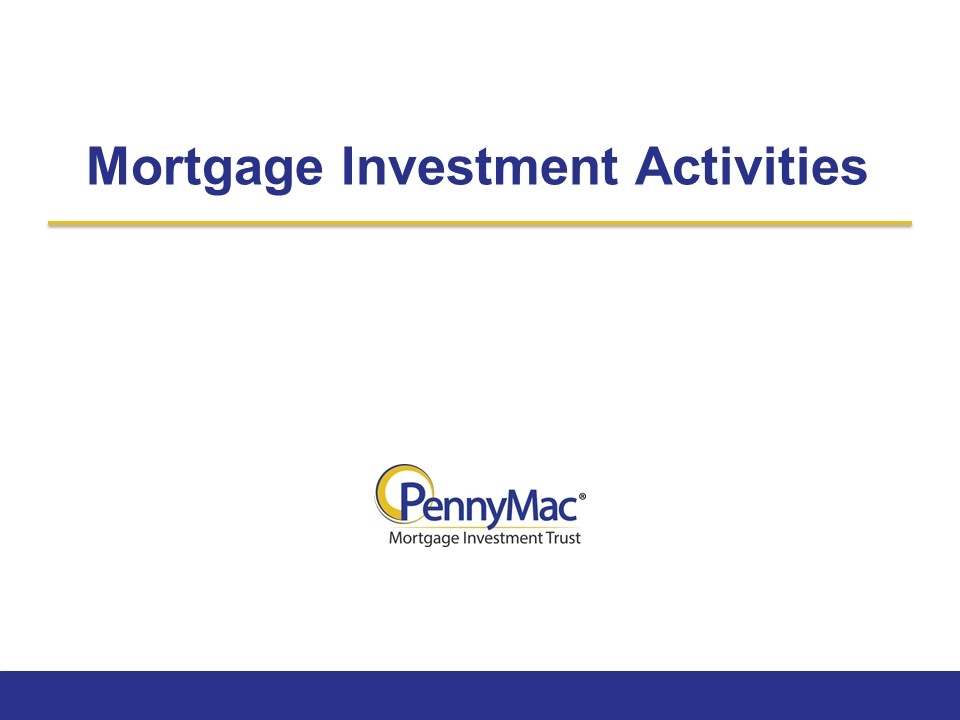 Mortgage Investment Activities

PennyMac®
Mortgage Investment Trust